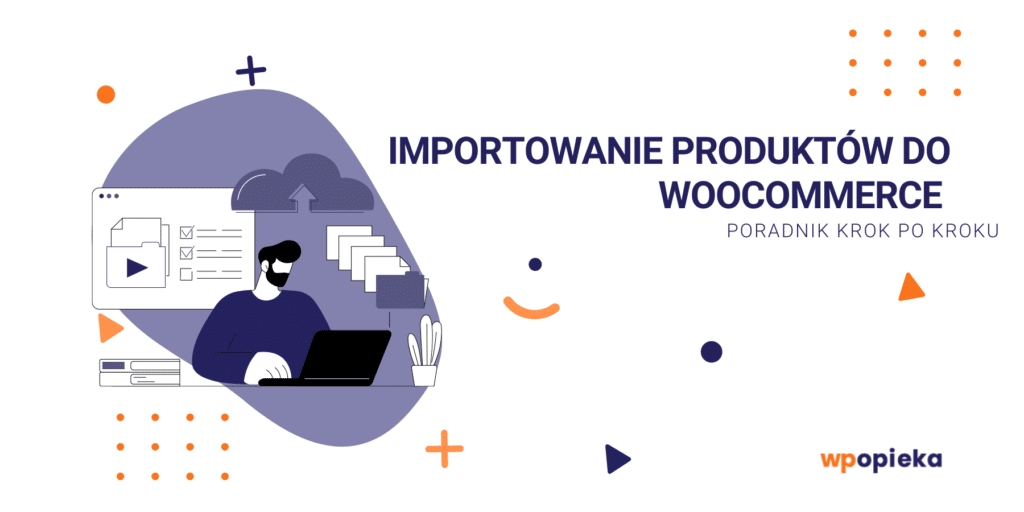 IMPORTOWANIE PRODUKTÓW DO WOOCOMMERCE

PORADNIK KROK PO KROKU

wpopieka